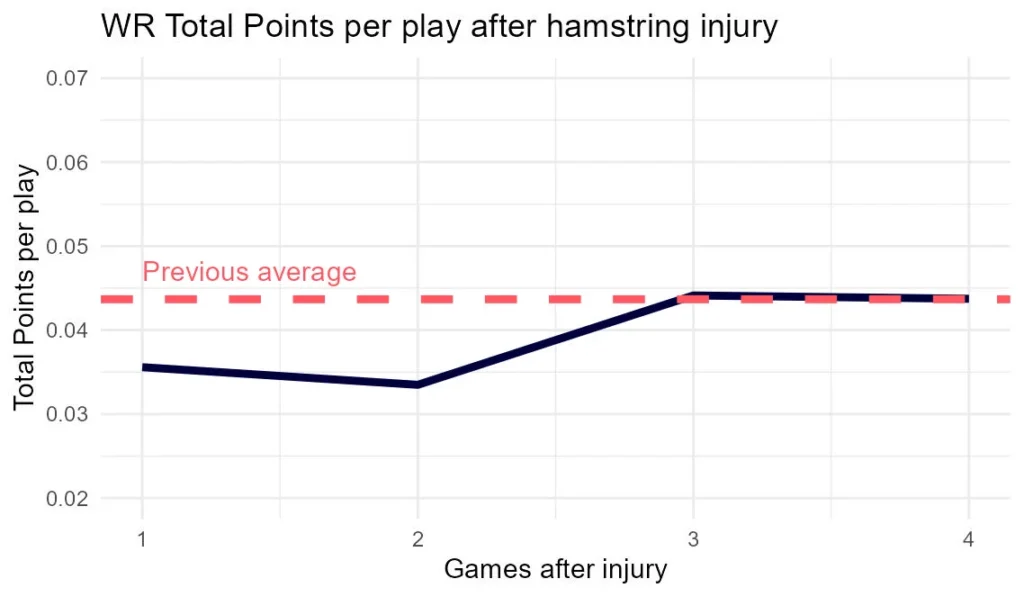 WR Total Points per play after hamstring injury

Total Points per play

0.07
0.06
0.05
0.04
0.03
0.02

Previous average

1
2
3
4

Games after injury